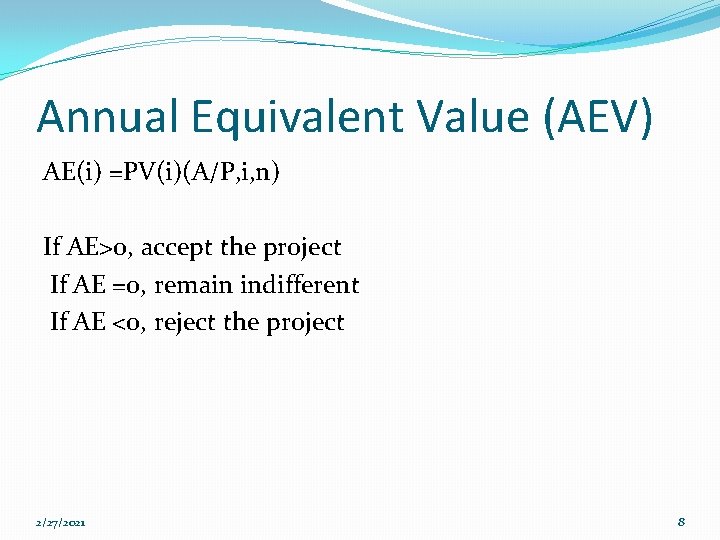 Annual Equivalent Value (AEV)

AE(i) =PV(i)(A/P,i,n)

If AE>0, accept the project
If AE =0, remain indifferent
If AE <0, reject the project

2/27/2021

8